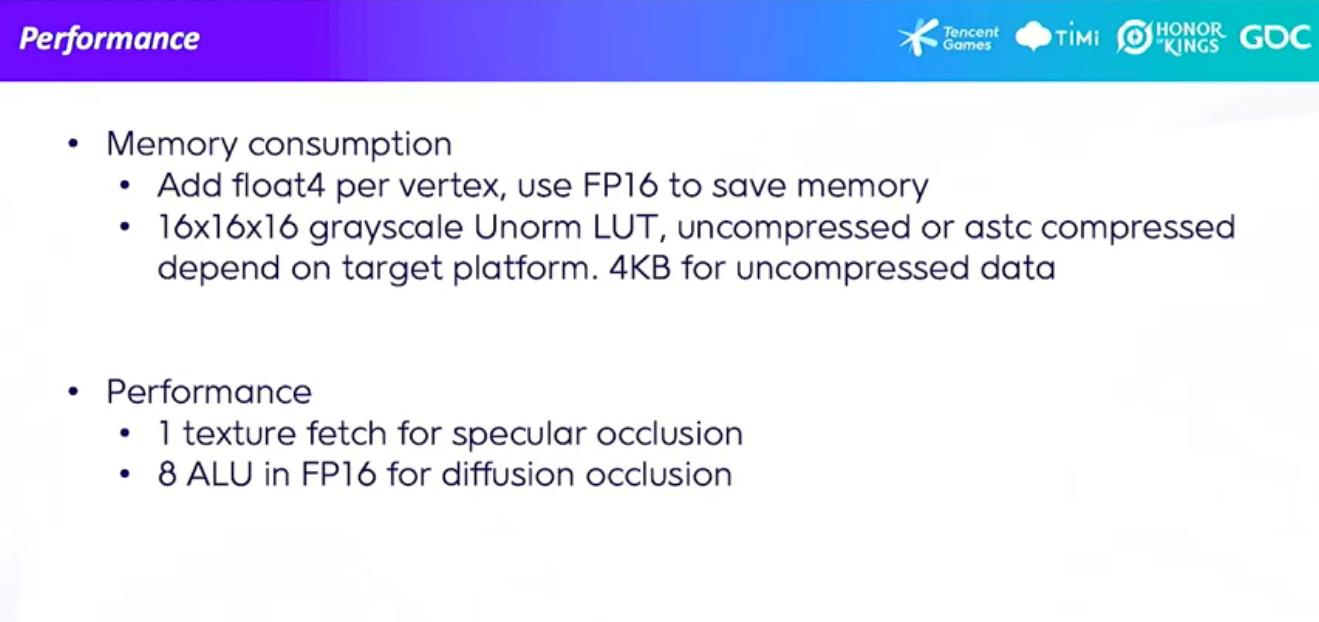 Performance

Tencent Games TiMi HONOR OF KINGS GDC

- Memory consumption
  - Add float4 per vertex, use FP16 to save memory
  - 16x16x16 grayscale Unorm LUT, uncompressed or astc compressed depend on target platform. 4KB for uncompressed data

- Performance
  - 1 texture fetch for specular occlusion
  - 8 ALU in FP16 for diffusion occlusion